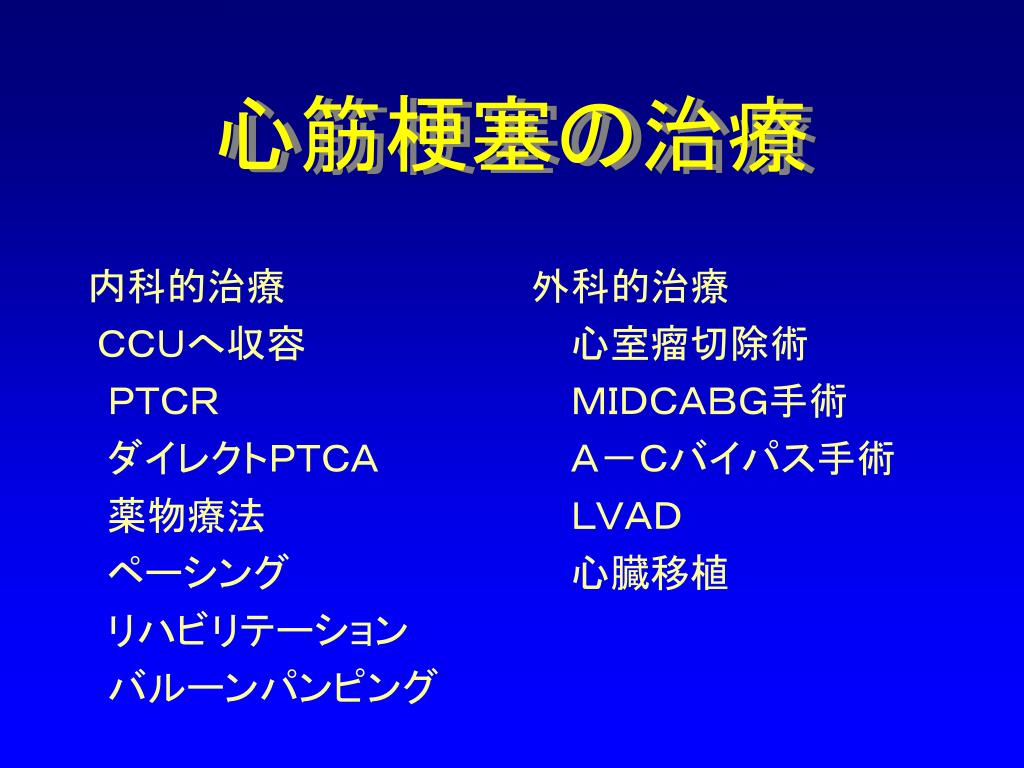 心筋梗塞の治療

内科的治療
CCUへ収容
PTCR
ダイレクトPTCA
薬物療法
ペーシング
リハビリテーション
バルーンパンピング

外科的治療
心室瘤切除術
MIDCABG手術
A－Cバイパス手術
LVAD
心臓移植